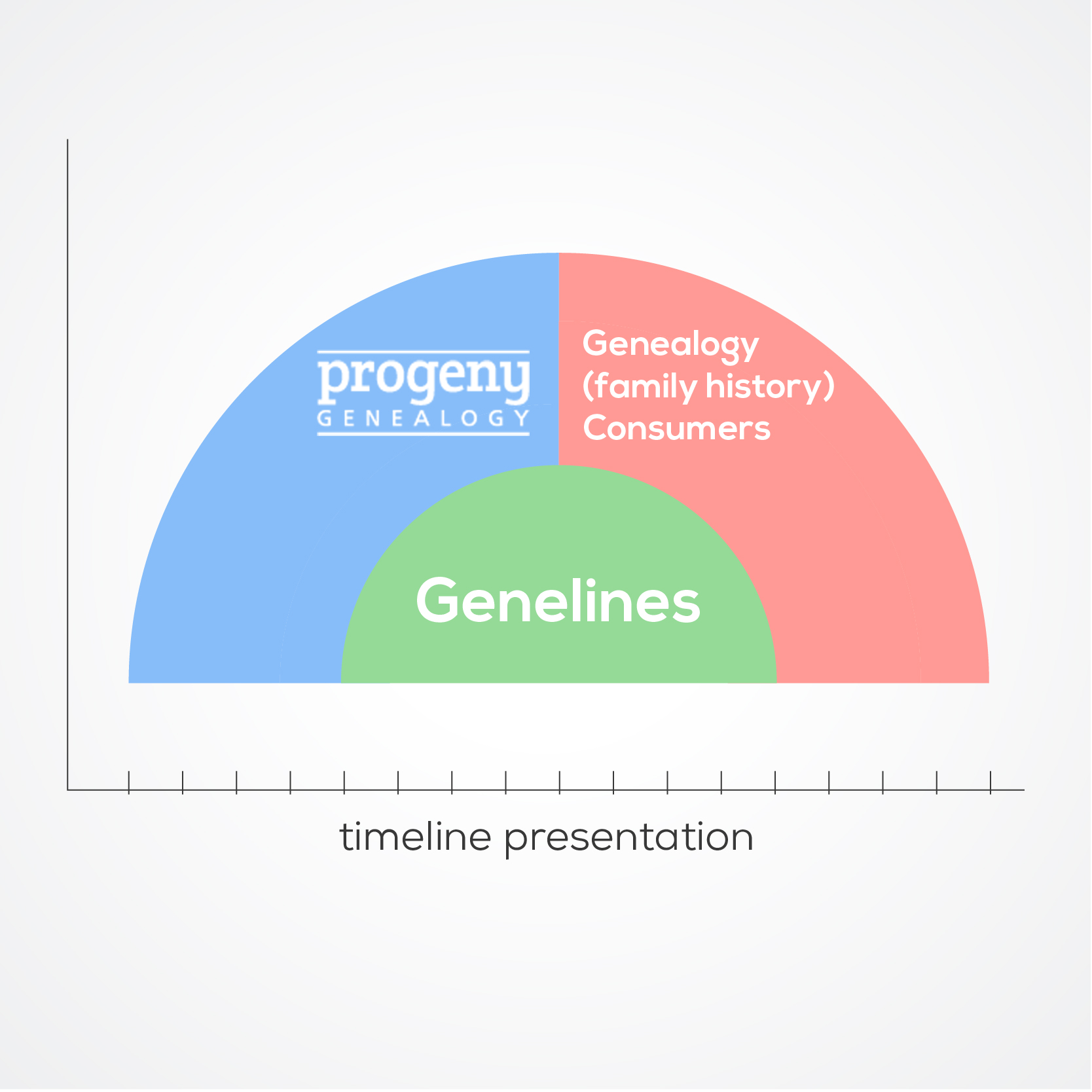 progeny
GENEALOGY

Genealogy
(family history)
Consumers

Genelines

timeline presentation